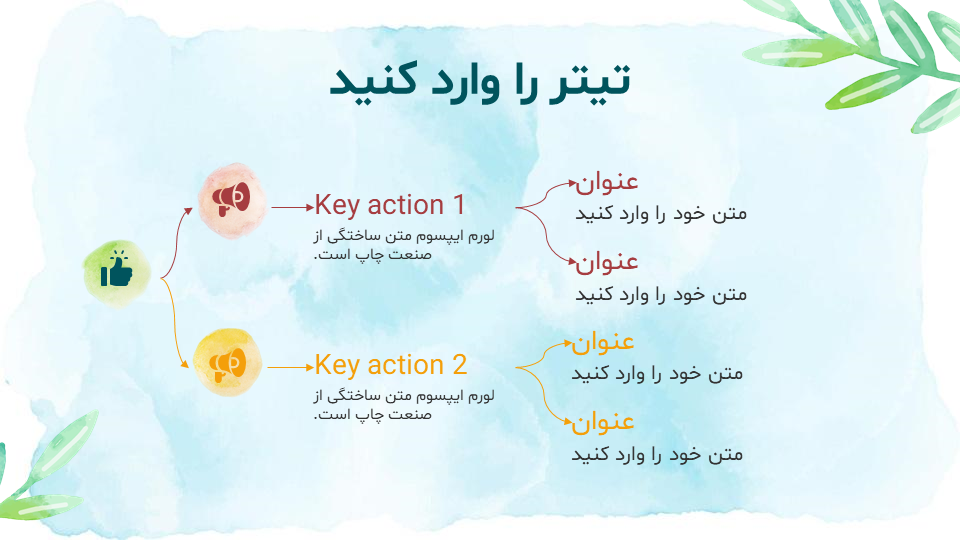 تیتر را وارد کنید

Key action 1
لورم ایپسوم متن ساختگی از صنعت چاپ است.

عنوان
متن خود را وارد کنید

عنوان
متن خود را وارد کنید

Key action 2
لورم ایپسوم متن ساختگی از صنعت چاپ است.

عنوان
متن خود را وارد کنید

عنوان
متن خود را وارد کنید